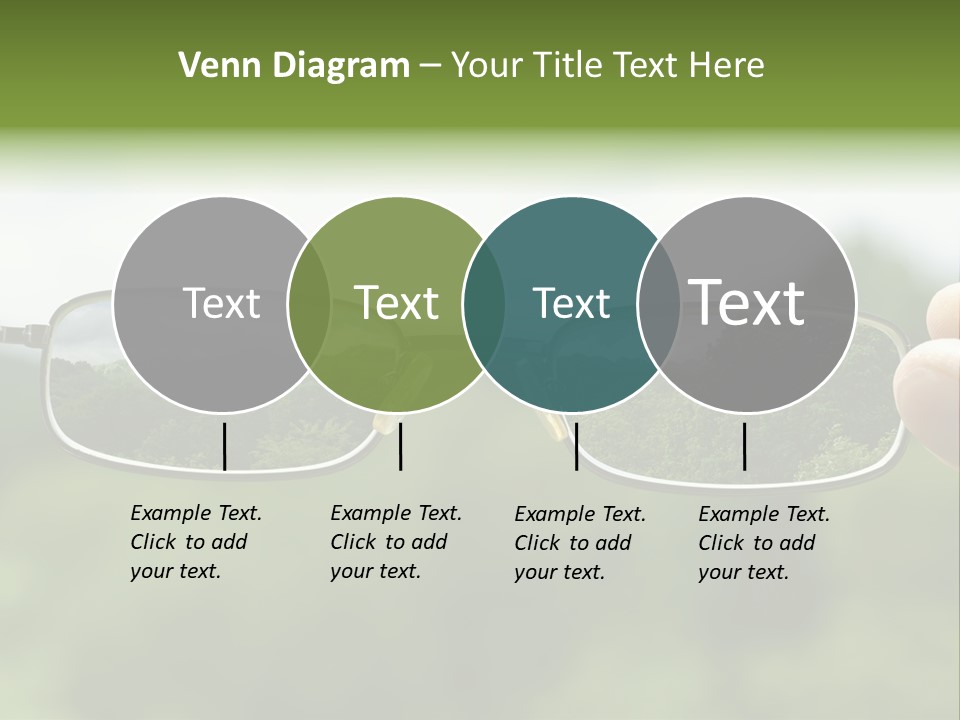 Venn Diagram – Your Title Text Here

Text

Text

Text

Text

Example Text. Click to add your text.

Example Text. Click to add your text.

Example Text. Click to add your text.

Example Text. Click to add your text.